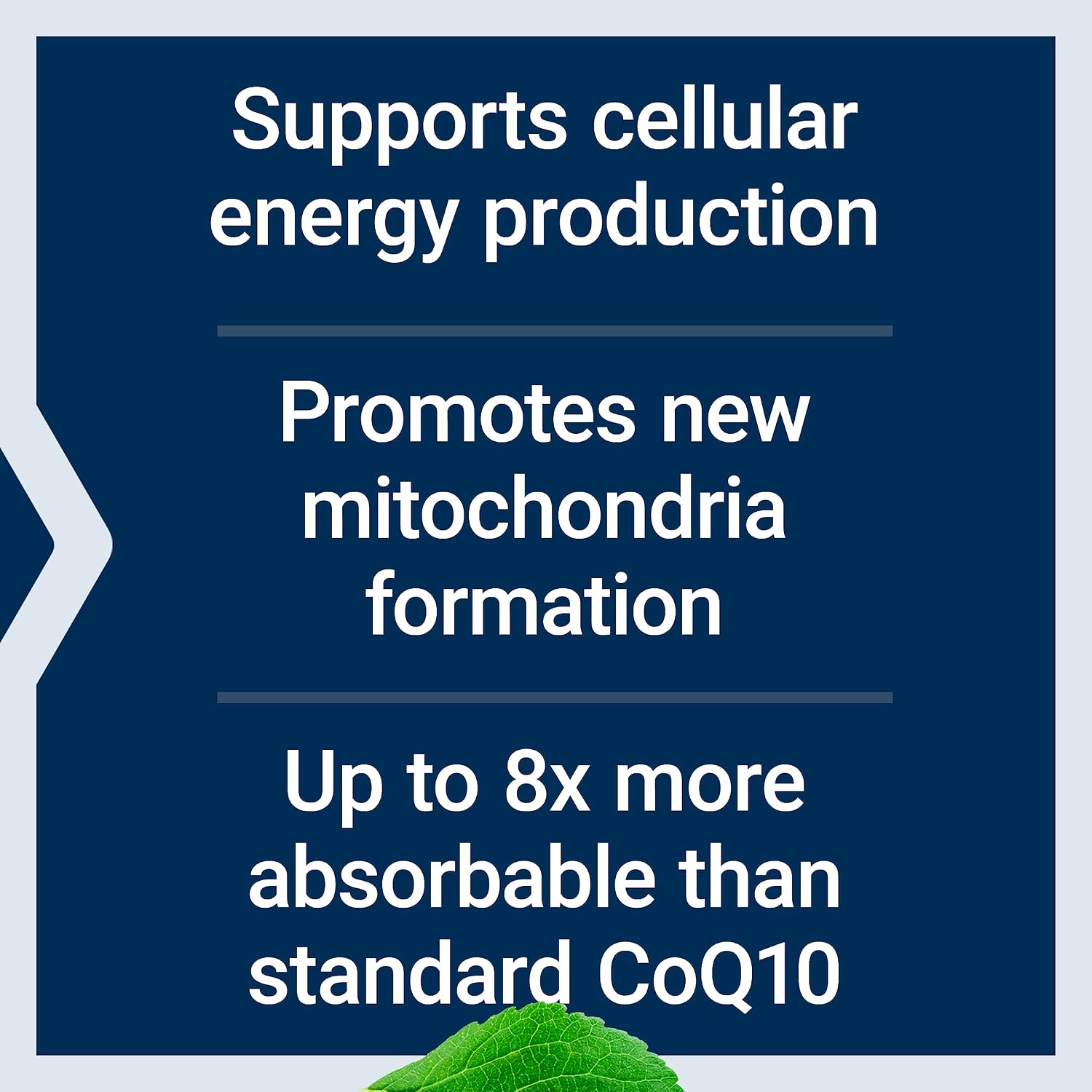 Supports cellular energy production

Promotes new mitochondria formation

Up to 8x more absorbable than standard CoQ10